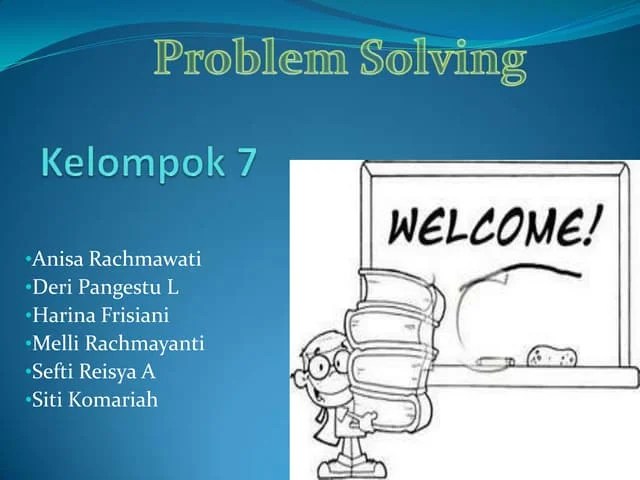 Problem Solving

Kelompok 7

•Anisa Rachmawati
•Deri Pangestu L
•Harina Frisiani
•Melli Rachmayanti
•Sefti Reisya A
•Siti Komariah

WELCOME!